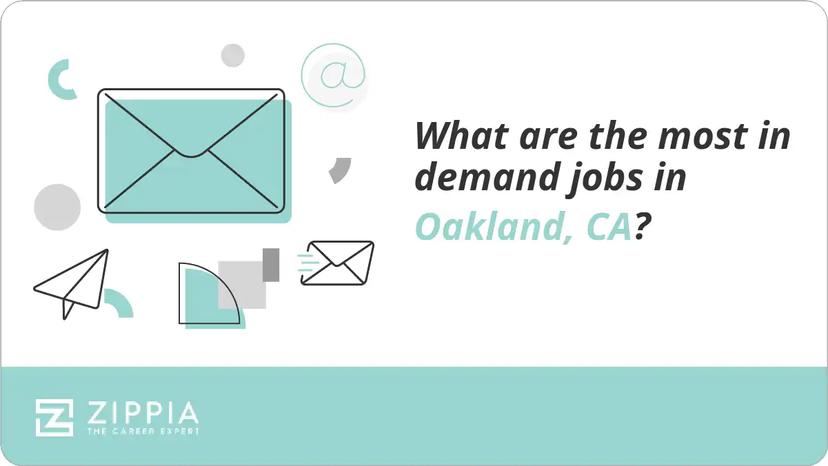 @

What are the most in demand jobs in Oakland, CA?

ZIPPIA
THE CAREER EXPERT